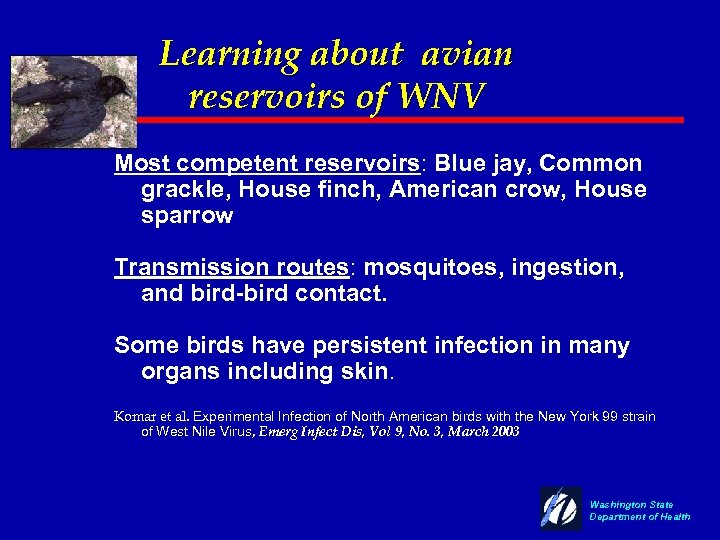 Learning about avian reservoirs of WNV

Most competent reservoirs: Blue jay, Common grackle, House finch, American crow, House sparrow

Transmission routes: mosquitoes, ingestion, and bird-bird contact.

Some birds have persistent infection in many organs including skin.

Komar et al. Experimental Infection of North American birds with the New York 99 strain of West Nile Virus, Emerg Infect Dis, Vol 9, No. 3, March 2003

Washington State Department of Health